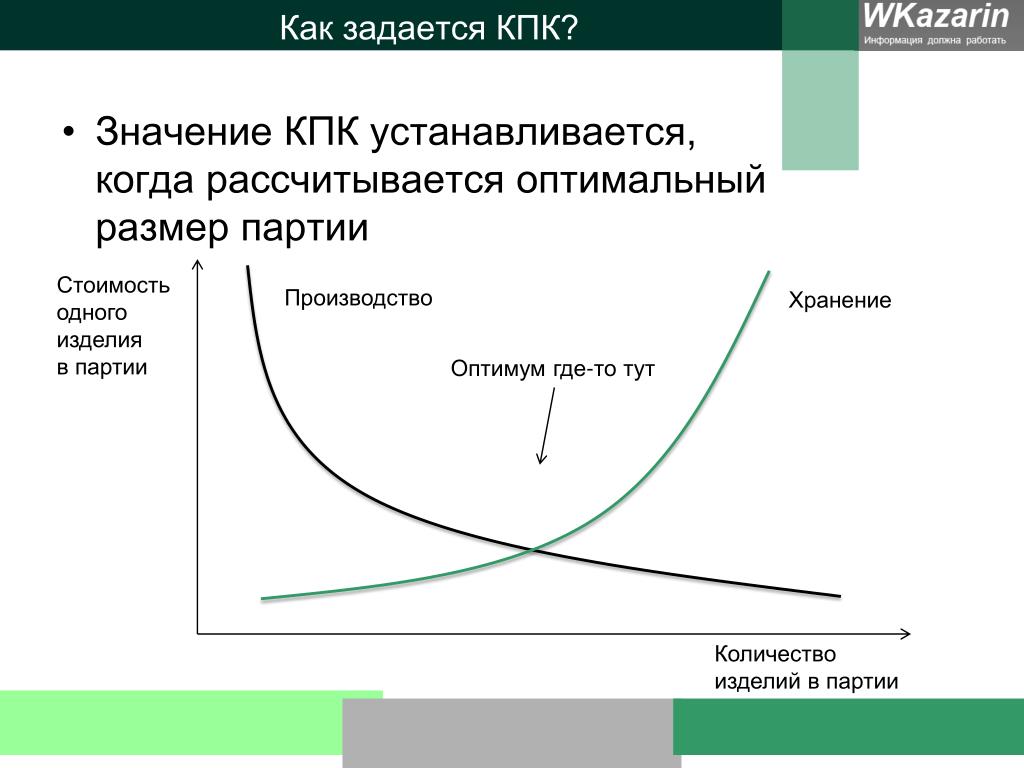 Как задается КПК?

WKazarin
Информация должна работать

• Значение КПК устанавливается, когда рассчитывается оптимальный размер партии

Стоимость одного изделия в партии

Производство

Хранение

Оптимум где-то тут

Количество изделий в партии